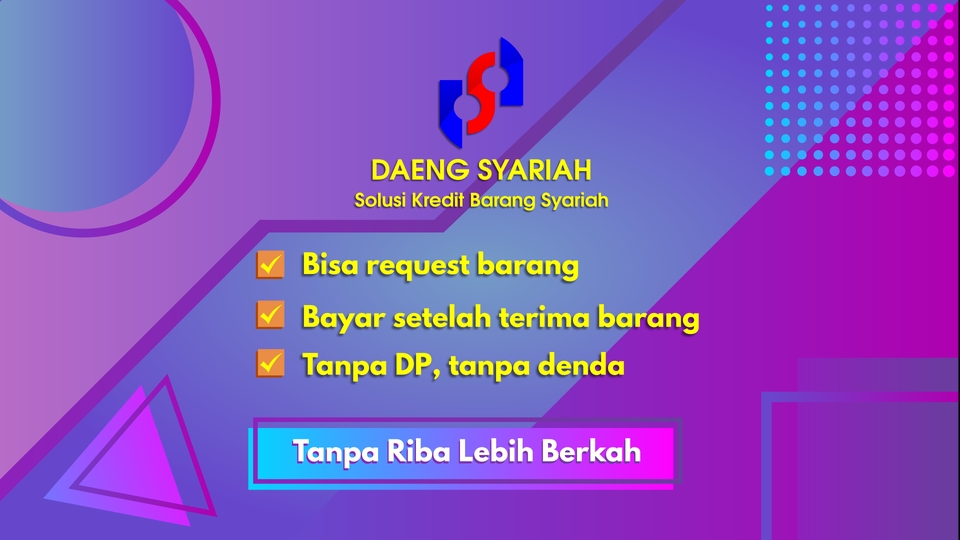 DAENG SYARIAH
Solusi Kredit Barang Syariah

Bisa request barang

Bayar setelah terima barang

Tanpa DP, tanpa denda

Tanpa Riba Lebih Berkah